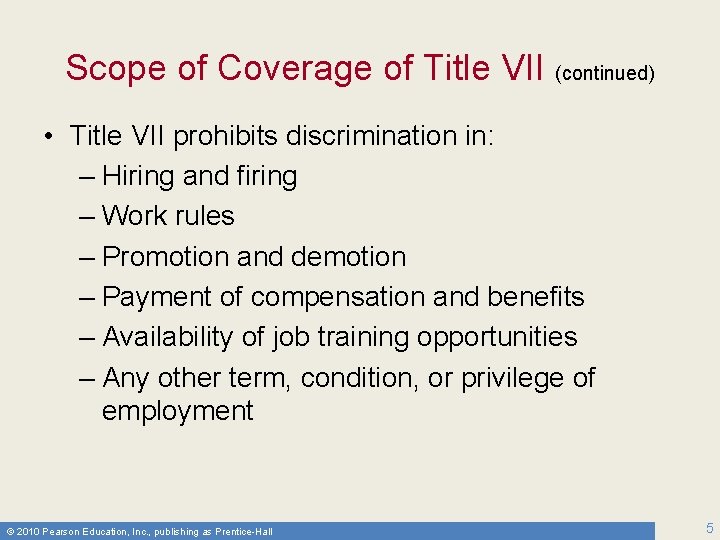 Scope of Coverage of Title VII (continued)

• Title VII prohibits discrimination in:
– Hiring and firing
– Work rules
– Promotion and demotion
– Payment of compensation and benefits
– Availability of job training opportunities
– Any other term, condition, or privilege of employment

© 2010 Pearson Education, Inc., publishing as Prentice-Hall

5